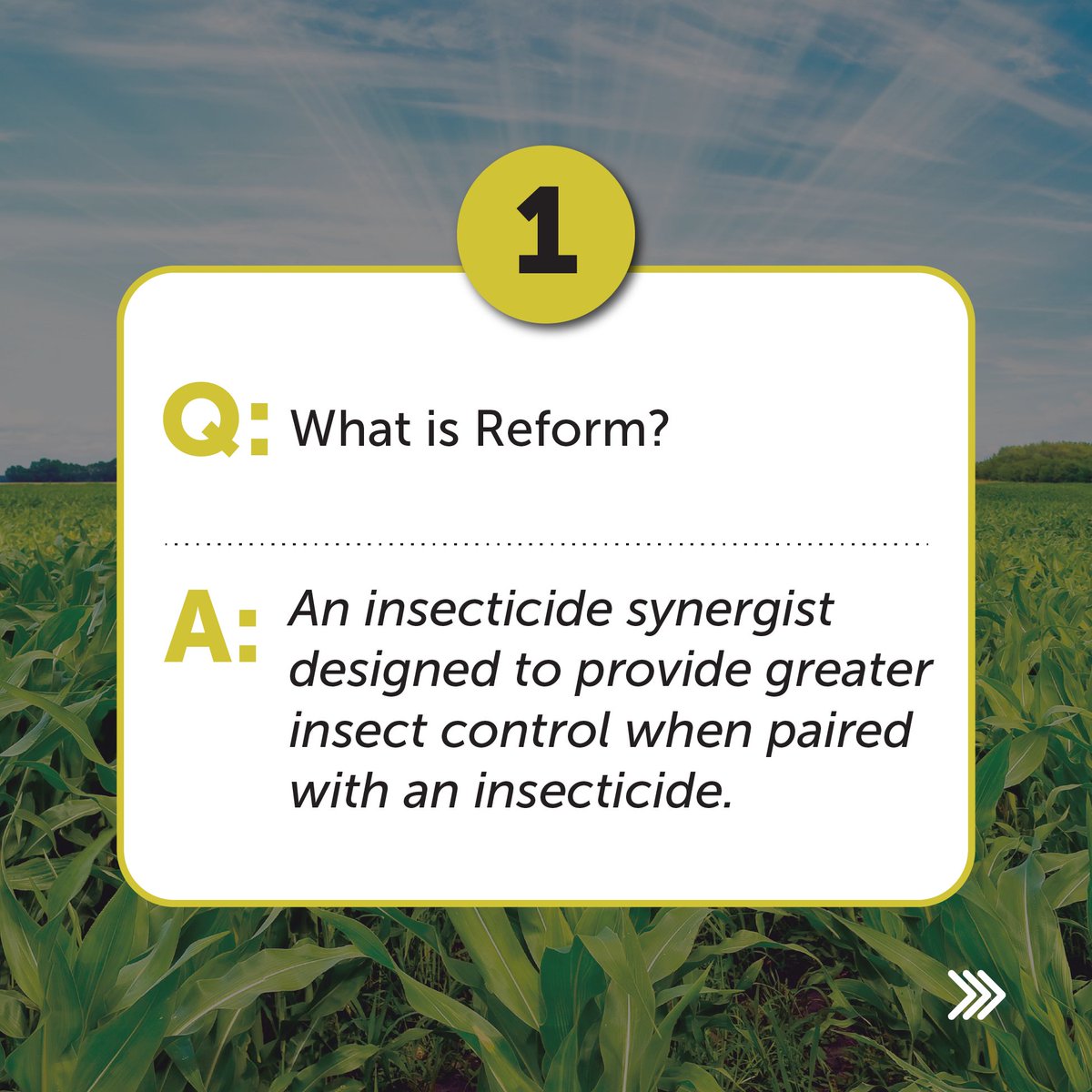 1

Q: What is Reform?

A: An insecticide synergist designed to provide greater insect control when paired with an insecticide.